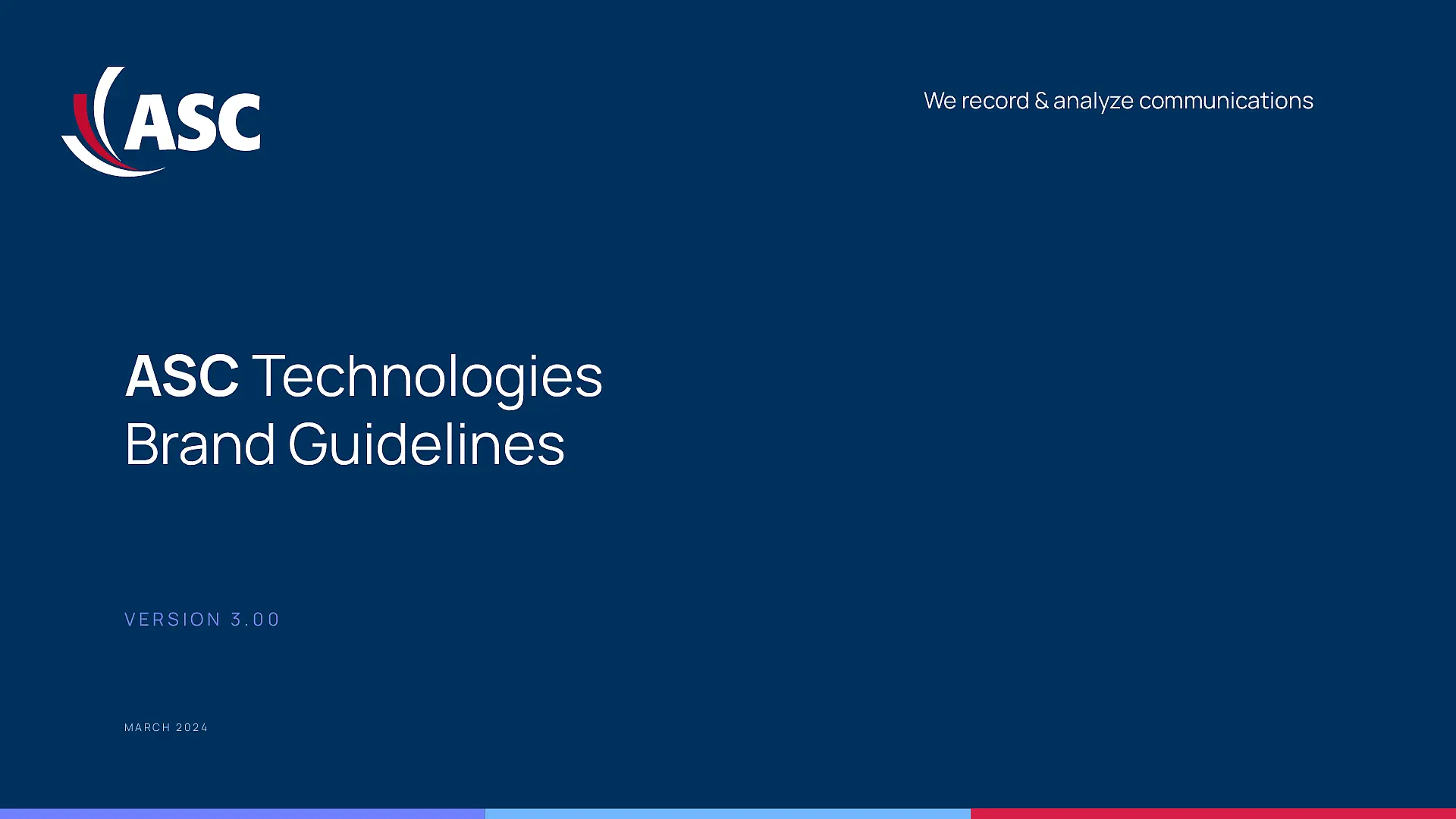 ASC

We record & analyze communications

ASC Technologies
Brand Guidelines

VERSION 3.00

MARCH 2024